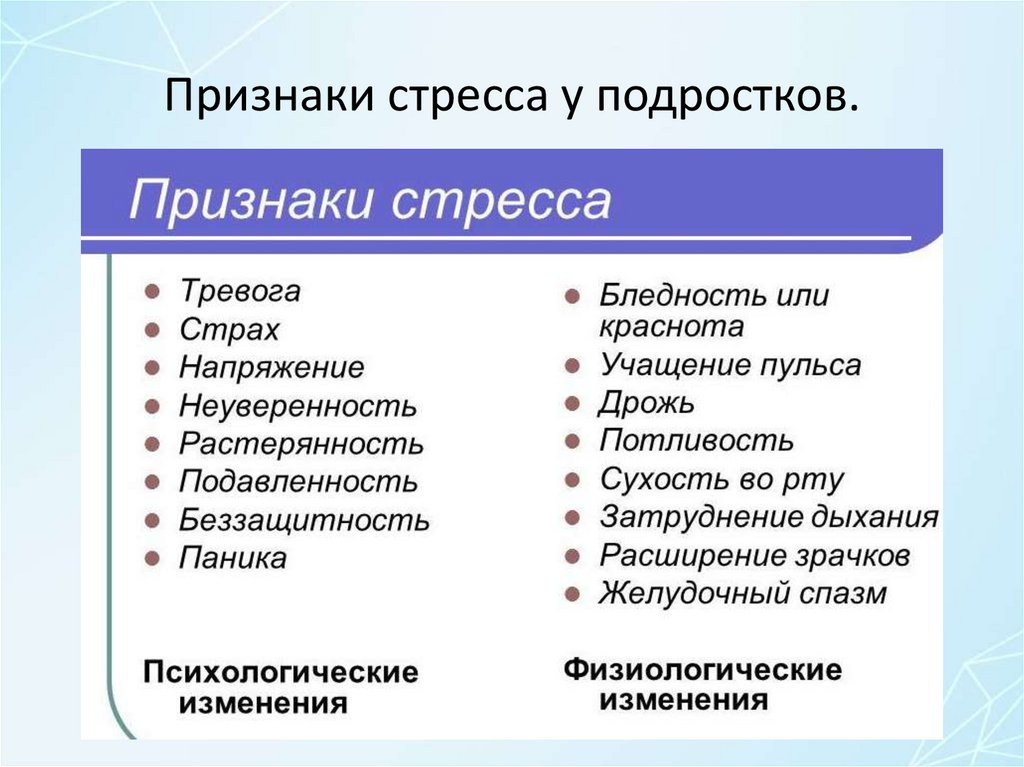 Признаки стресса у подростков.

Признаки стресса

- Тревога
- Страх
- Напряжение
- Неуверенность
- Растерянность
- Подавленность
- Беззащитность
- Паника

Психологические изменения

- Бледность или краснота
- Учащение пульса
- Дрожь
- Потливость
- Сухость во рту
- Затруднение дыхания
- Расширение зрачков
- Желудочный спазм

Физиологические изменения